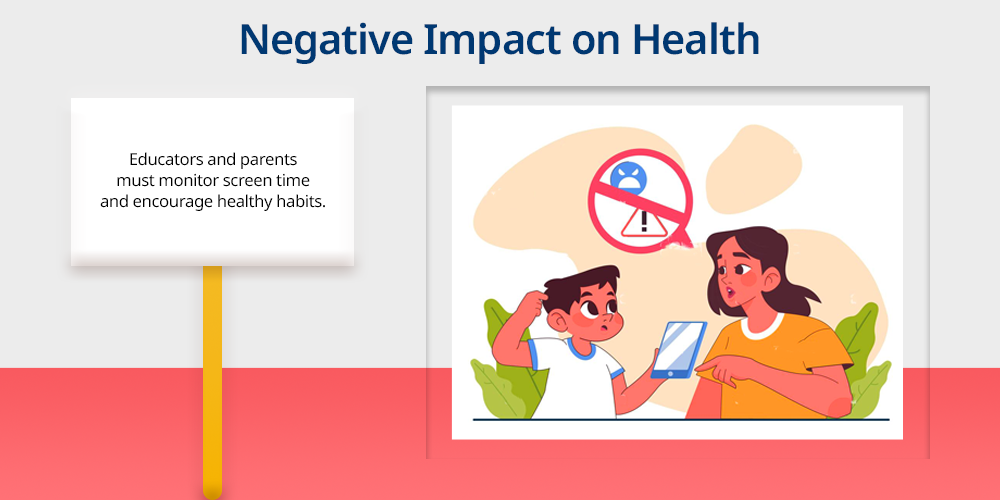 Negative Impact on Health

Educators and parents must monitor screen time and encourage healthy habits.